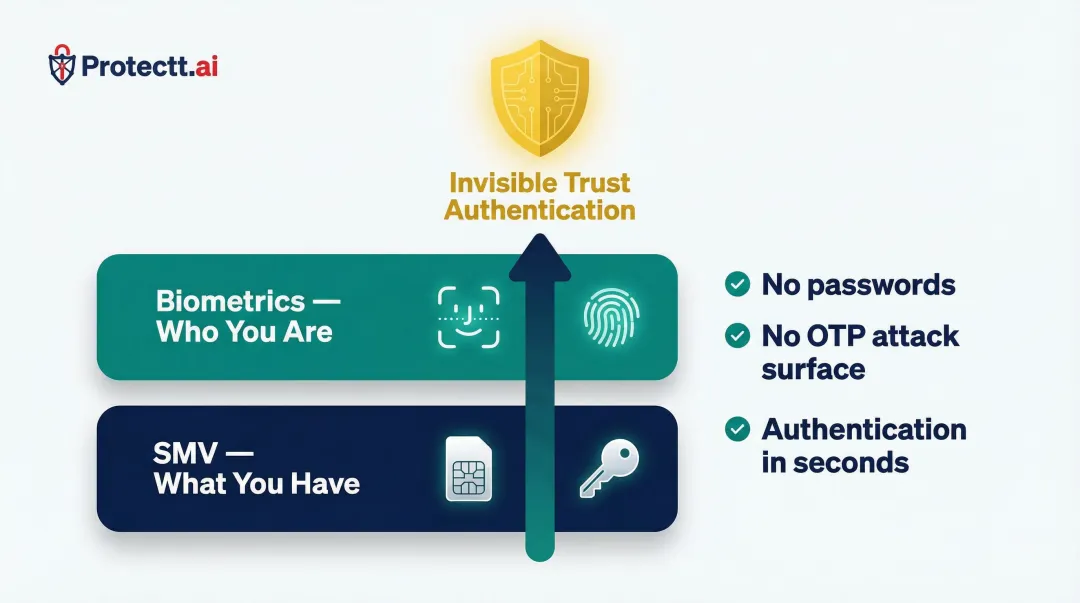 Protectt.ai

Invisible Trust Authentication

Biometrics — Who You Are

SMV — What You Have

No passwords

No OTP attack surface

Authentication in seconds